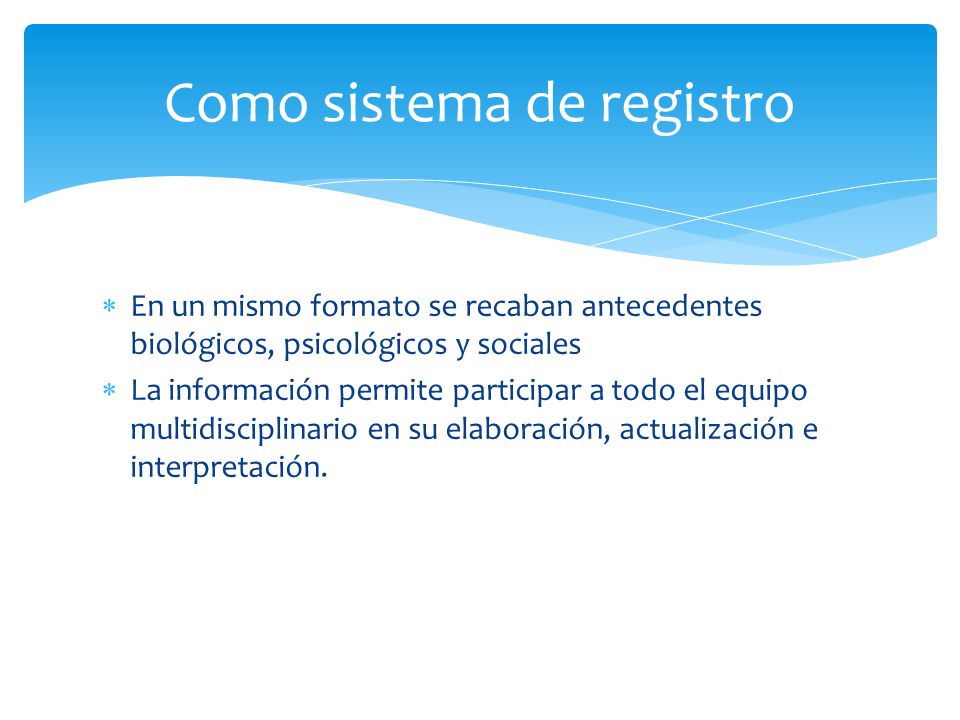 Como sistema de registro

* En un mismo formato se recaban antecedentes biológicos, psicológicos y sociales
* La información permite participar a todo el equipo multidisciplinario en su elaboración, actualización e interpretación.